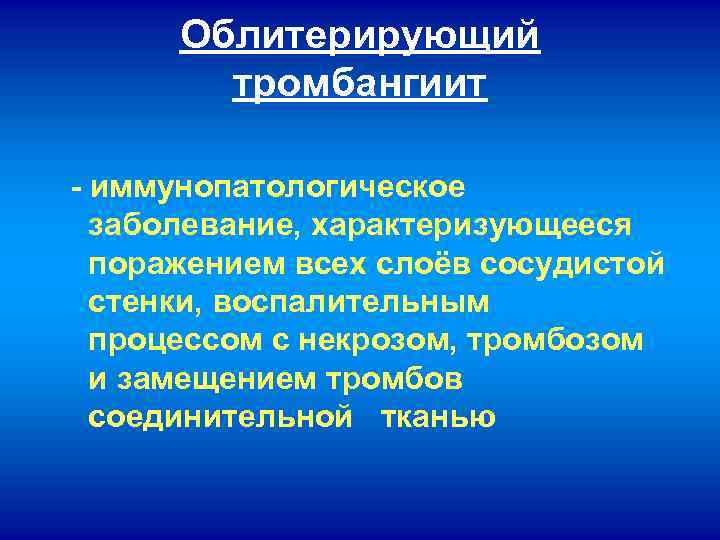 Облитерирующий тромбангиит

- иммунопатологическое заболевание, характеризующееся поражением всех слоёв сосудистой стенки, воспалительным процессом с некрозом, тромбозом и замещением тромбов соединительной тканью